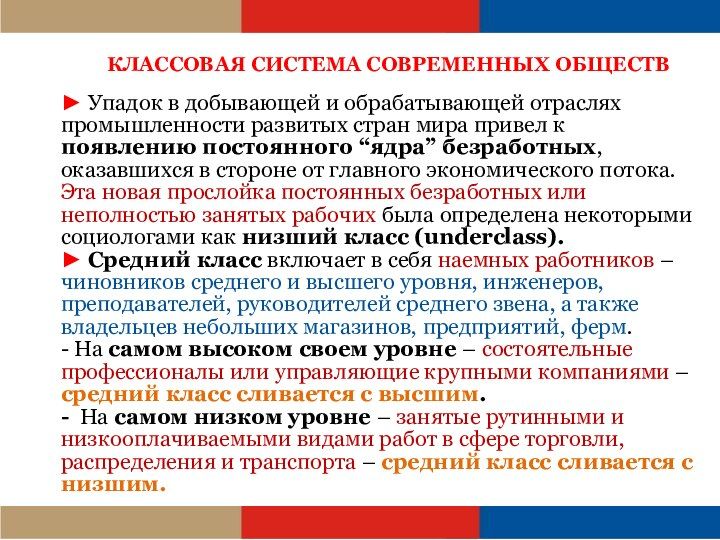 КЛАССОВАЯ СИСТЕМА СОВРЕМЕННЫХ ОБЩЕСТВ

► Упадок в добывающей и обрабатывающей отраслях промышленности развитых стран мира привел к появлению постоянного “ядра” безработных, оказавшихся в стороне от главного экономического потока. Эта новая прослойка постоянных безработных или неполностью занятых рабочих была определена некоторыми социологами как низший класс (underclass).

► Средний класс включает в себя наемных работников – чиновников среднего и высшего уровня, инженеров, преподавателей, руководителей среднего звена, а также владельцев небольших магазинов, предприятий, ферм.

- На самом высоком своем уровне – состоятельные профессионалы или управляющие крупными компаниями – средний класс сливается с высшим.

- На самом низком уровне – занятые рутинными и низкооплачиваемыми видами работ в сфере торговли, распределения и транспорта – средний класс сливается с низшим.